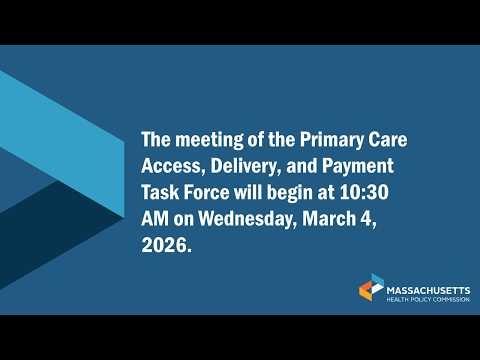 The meeting of the Primary Care Access, Delivery, and Payment Task Force will begin at 10:30 AM on Wednesday, March 4, 2026.

MASSACHUSETTS
HEALTH POLICY COMMISSION